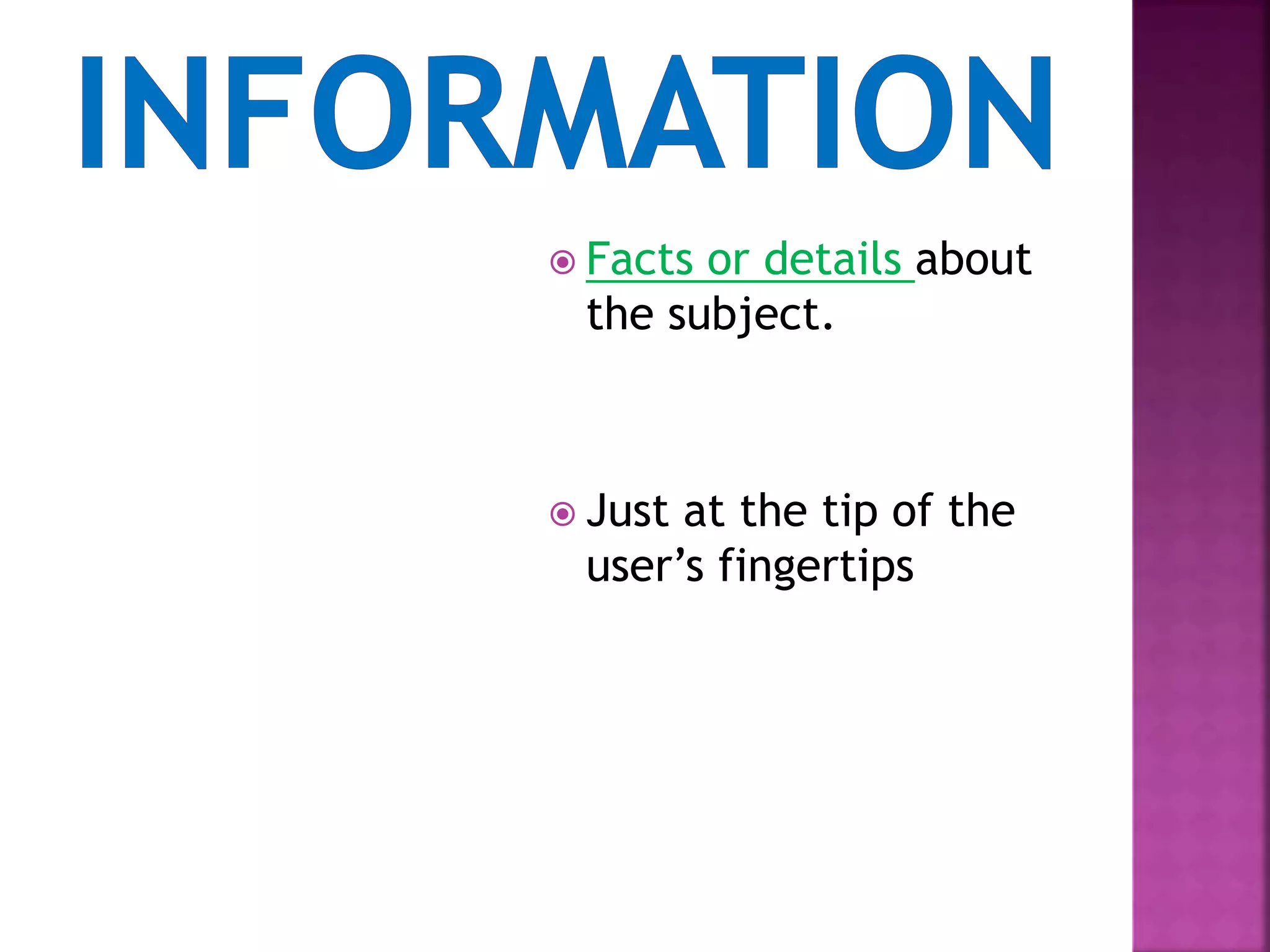 INFORMATION

Facts or details about the subject.

Just at the tip of the user’s fingertips